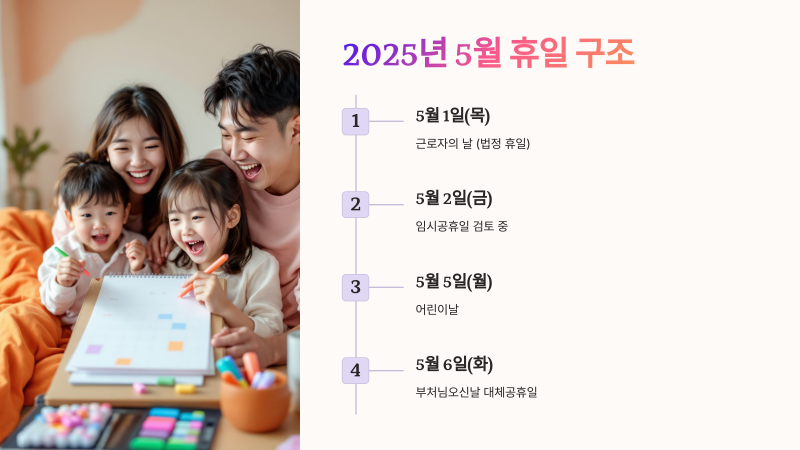 2025년 5월 휴일 구조

1

5월 1일(목)

근로자의 날 (법정 휴일)

2

5월 2일(금)

임시공휴일 검토 중

3

5월 5일(월)

어린이날

4

5월 6일(화)

부처님오신날 대체공휴일